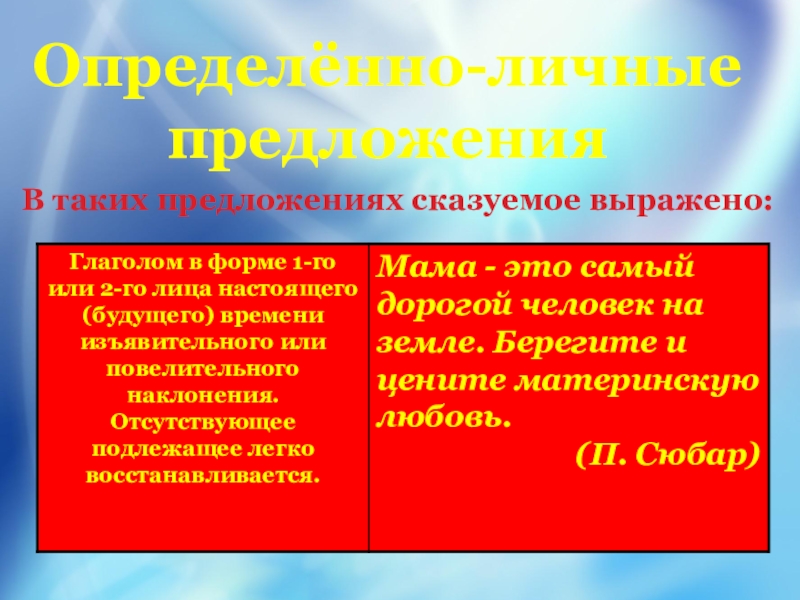 Определённо-личные предложения

В таких предложениях сказуемое выражено:

| Глаголом в форме 1-го или 2-го лица настоящего (будущего) времени изъявительного или повелительного наклонения. Отсутствующее подлежащее легко восстанавливается. | Мама - это самый дорогой человек на земле. Берегите и цените материнскую любовь. (П. Сюбар) |
|---|---|